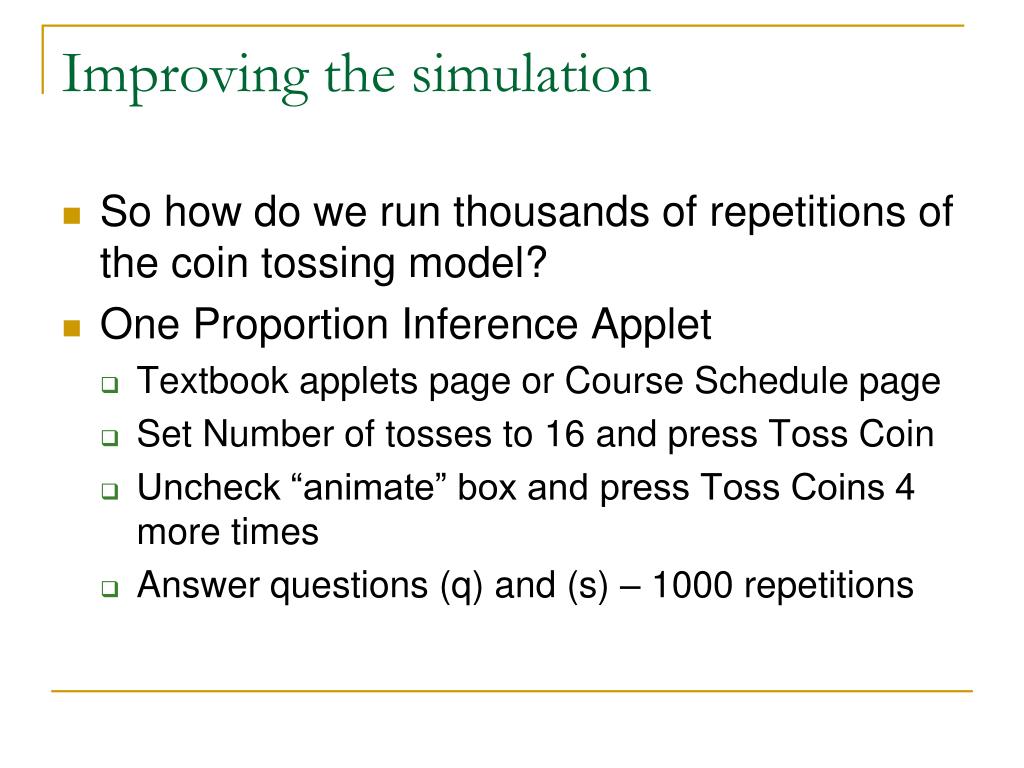 Improving the simulation

So how do we run thousands of repetitions of the coin tossing model?

One Proportion Inference Applet

Textbook applets page or Course Schedule page

Set Number of tosses to 16 and press Toss Coin

Uncheck “animate” box and press Toss Coins 4 more times

Answer questions (q) and (s) – 1000 repetitions